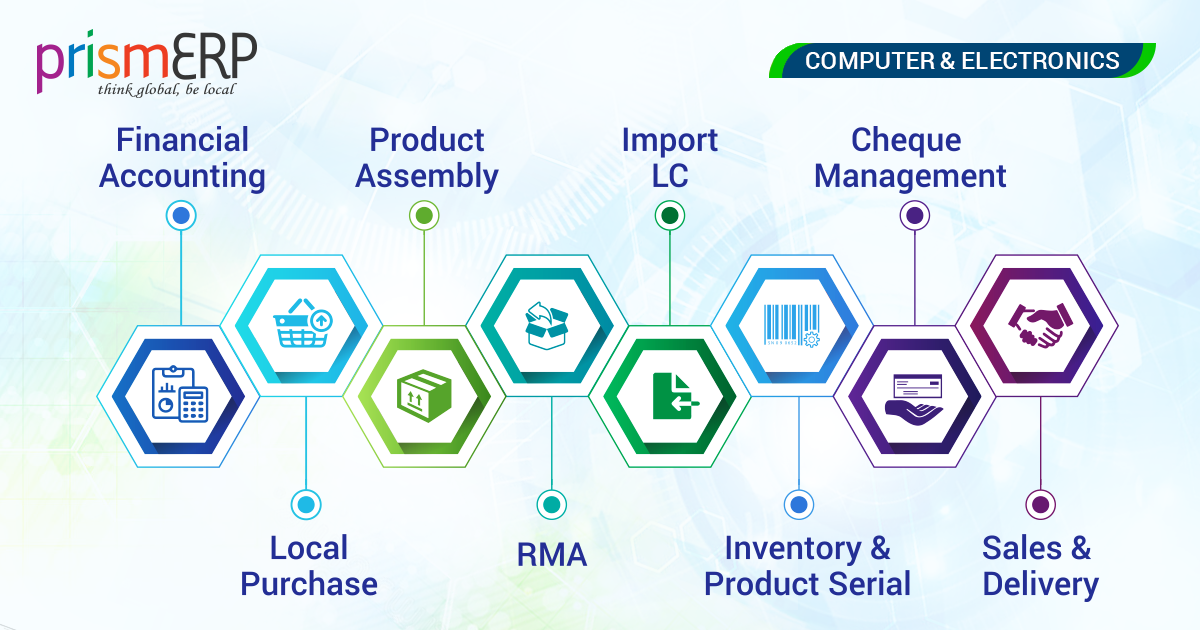 prismERP
think global, be local

COMPUTER & ELECTRONICS

Financial Accounting

Product Assembly

Import LC

Cheque Management

Local Purchase

RMA

Inventory & Product Serial

Sales & Delivery